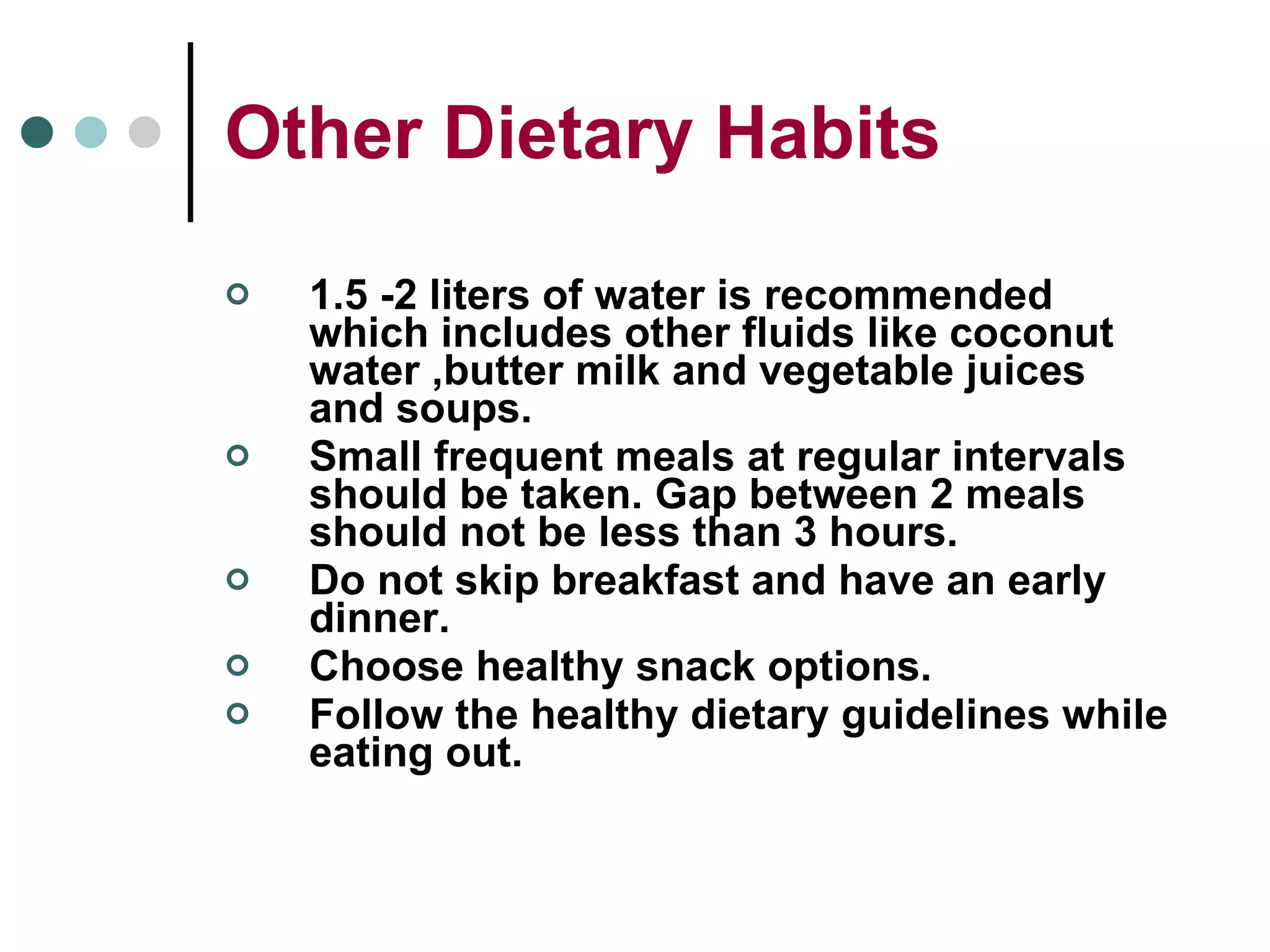 Other Dietary Habits

- 1.5 -2 liters of water is recommended which includes other fluids like coconut water ,butter milk and vegetable juices and soups.
- Small frequent meals at regular intervals should be taken. Gap between 2 meals should not be less than 3 hours.
- Do not skip breakfast and have an early dinner.
- Choose healthy snack options.
- Follow the healthy dietary guidelines while eating out.